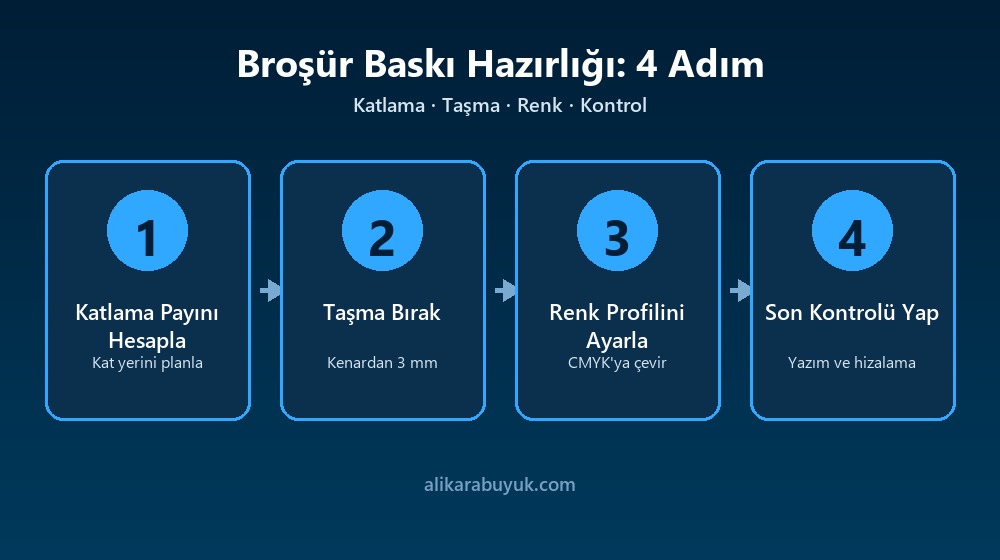 Broşür Baskı Hazırlığı: 4 Adım

Katlama · Taşma · Renk · Kontrol

1
Katlama Payını Hesapla
Kat yerini planla

2
Taşma Bırak
Kenardan 3 mm

3
Renk Profilini Ayarla
CMYK'ya çevir

4
Son Kontrolü Yap
Yazım ve hizalama

alikarabuyuk.com